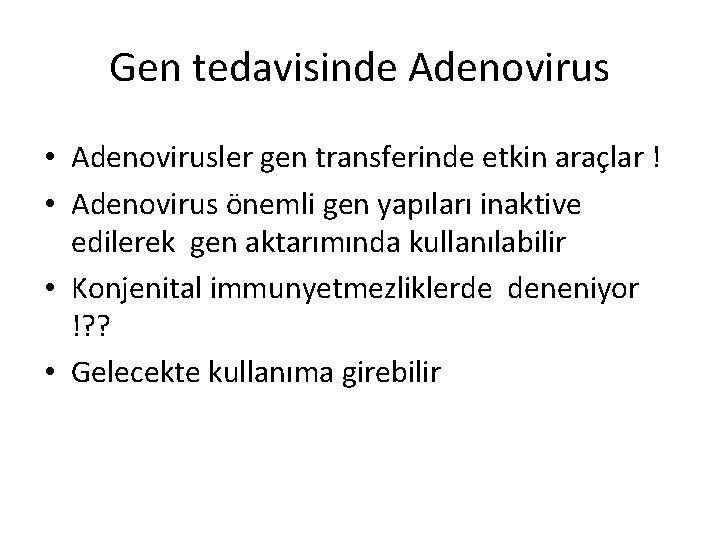 Gen tedavisinde Adenovirus

• Adenovirusler gen transferinde etkin araçlar !
• Adenovirus önemli gen yapıları inaktive edilerek gen aktarımında kullanılabilir
• Konjenital immunyetmezliklerde deneniyor !??
• Gelecekte kullanıma girebilir